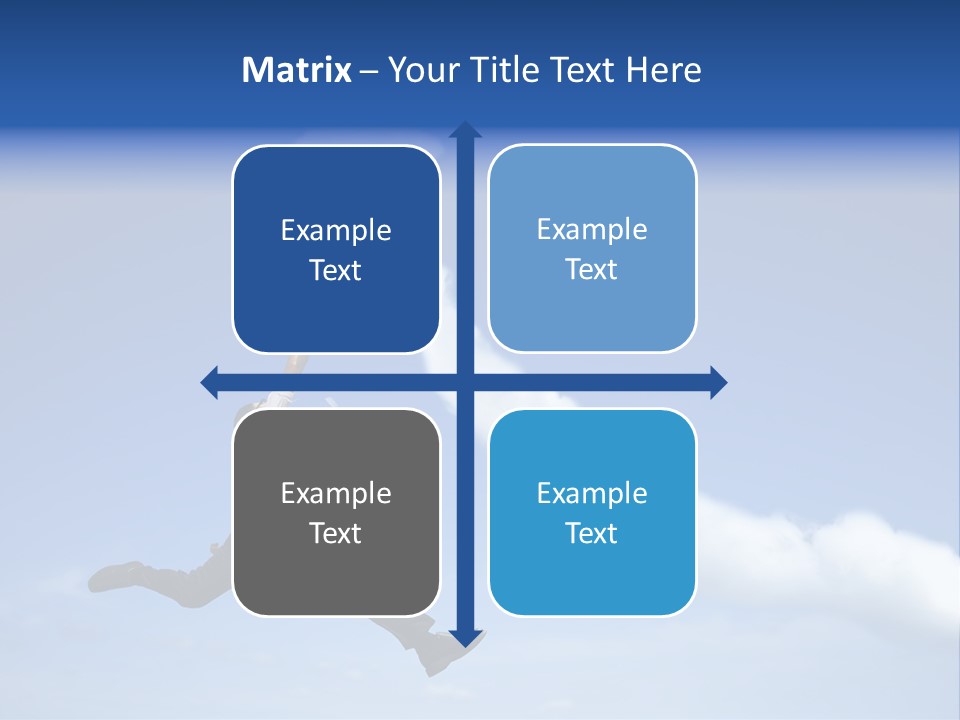 Matrix – Your Title Text Here

Example Text

Example Text

Example Text

Example Text